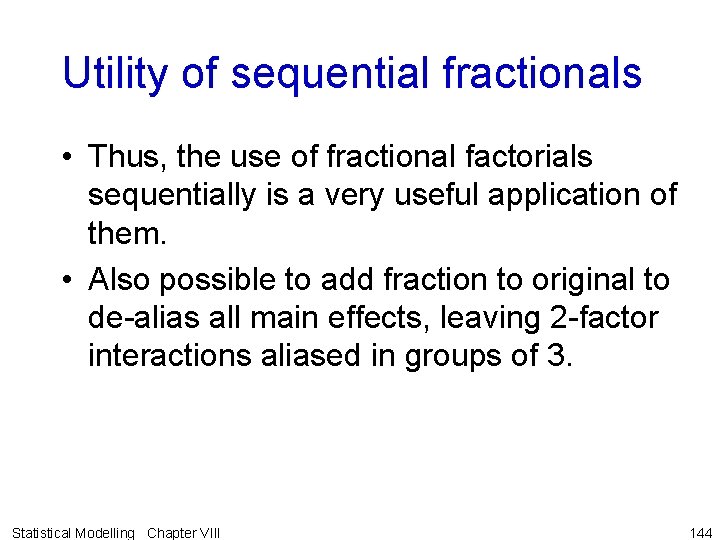 Utility of sequential fractionals

• Thus, the use of fractional factorials sequentially is a very useful application of them.

• Also possible to add fraction to original to de-alias all main effects, leaving 2-factor interactions aliased in groups of 3.

Statistical Modelling Chapter VIII

144